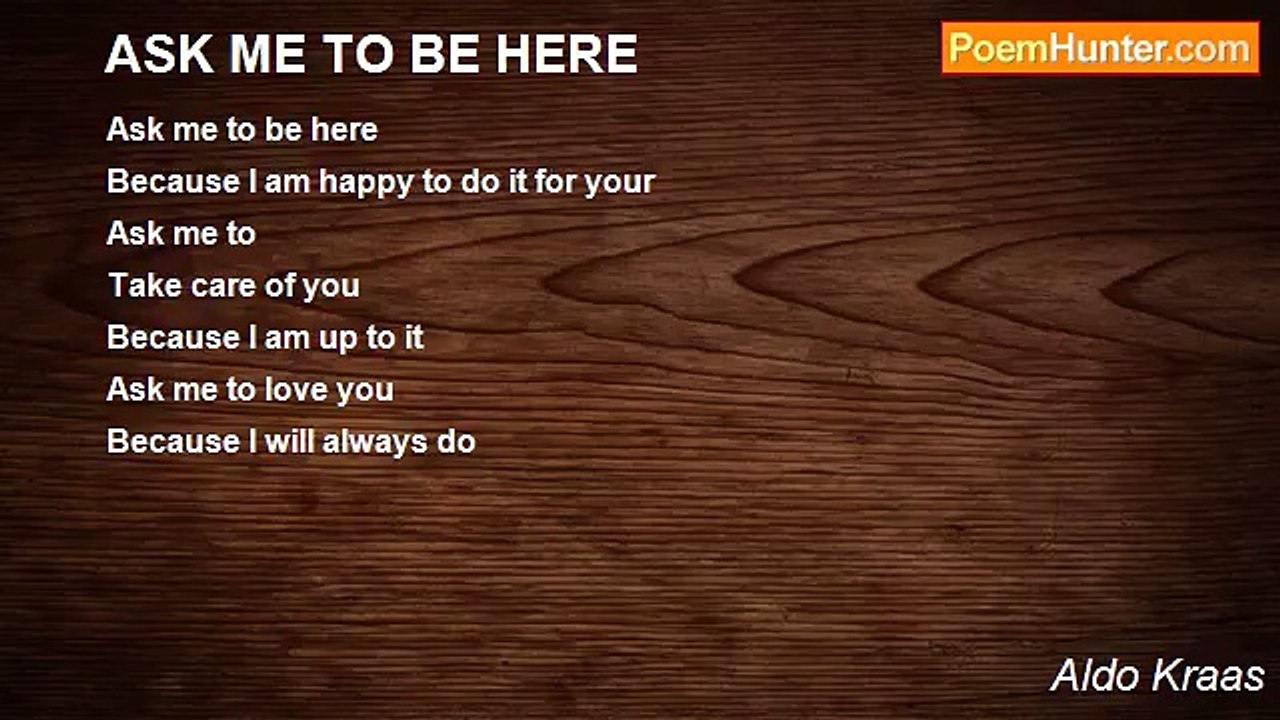 ASK ME TO BE HERE

PoemHunter.com

Ask me to be here
Because I am happy to do it for your
Ask me to
Take care of you
Because I am up to it
Ask me to love you
Because I will always do

Aldo Kraas